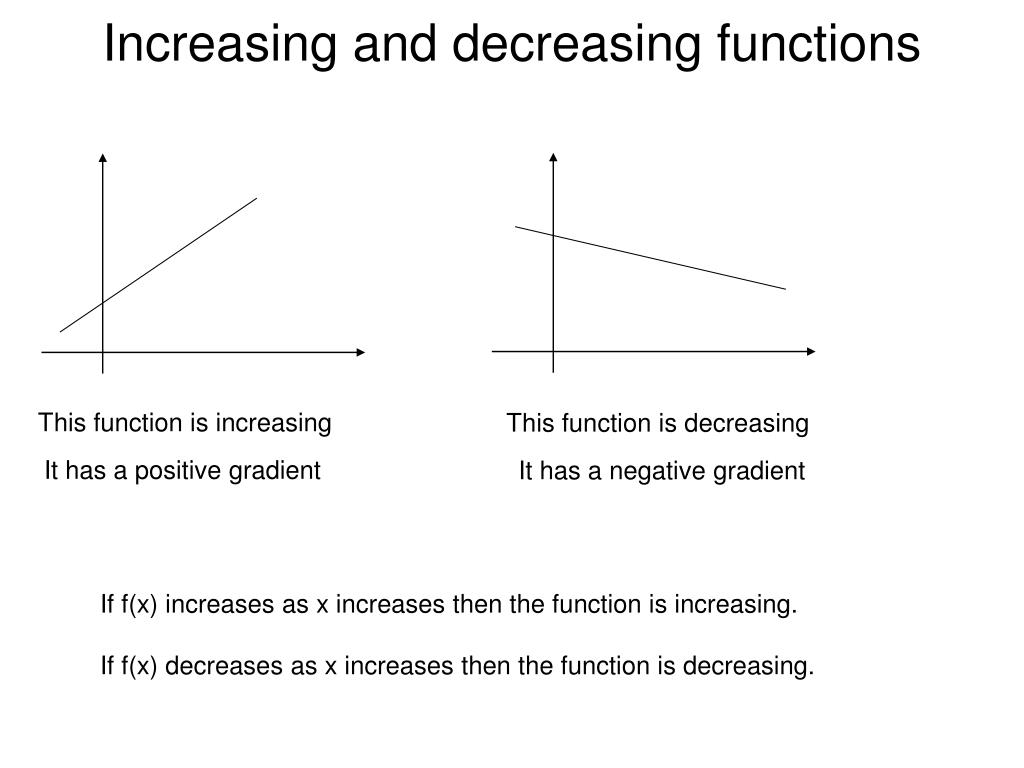 Increasing and decreasing functions

This function is increasing

It has a positive gradient

This function is decreasing

It has a negative gradient

If f(x) increases as x increases then the function is increasing.

If f(x) decreases as x increases then the function is decreasing.